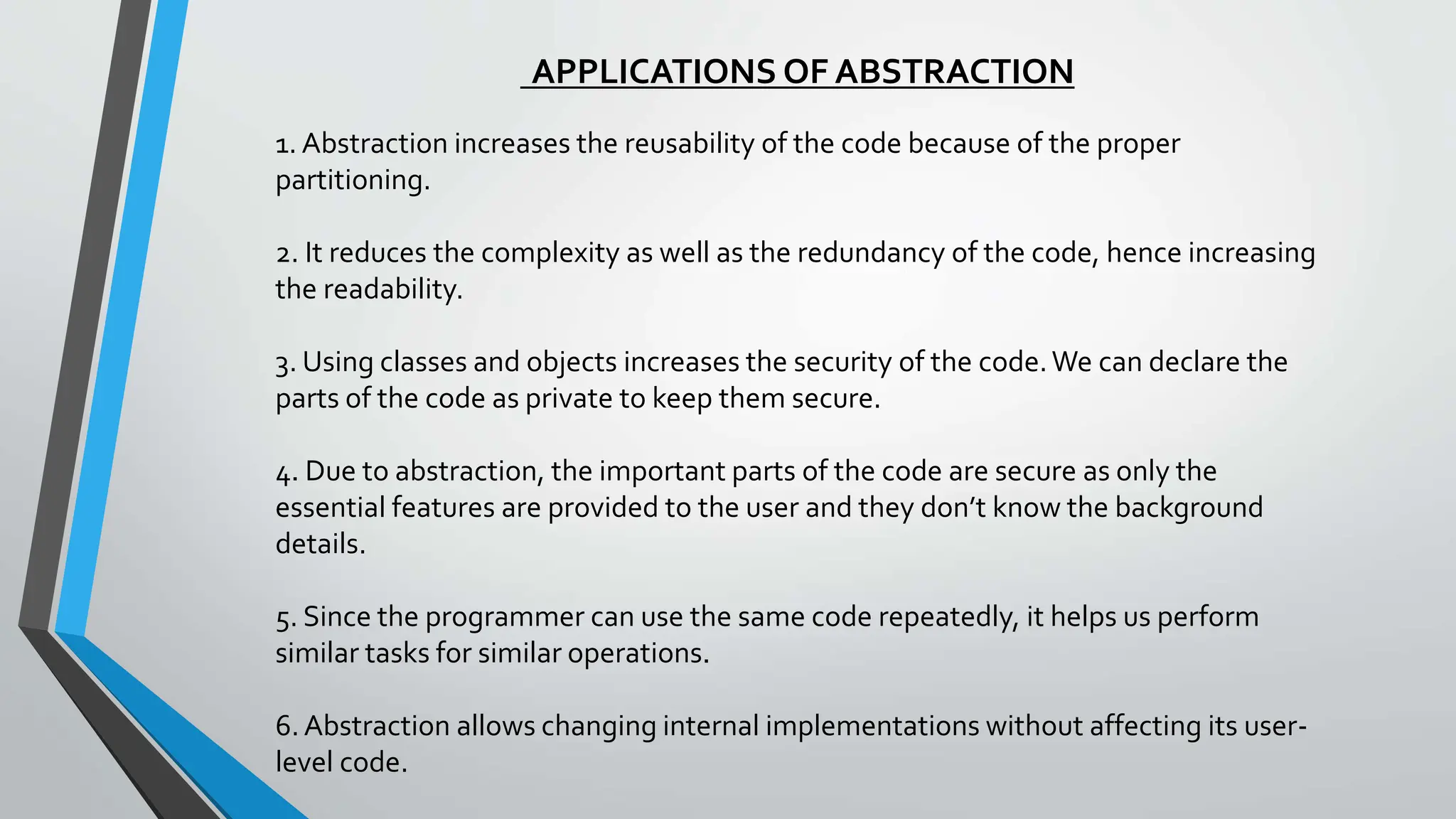 APPLICATIONS OF ABSTRACTION

1. Abstraction increases the reusability of the code because of the proper partitioning.

2. It reduces the complexity as well as the redundancy of the code, hence increasing the readability.

3. Using classes and objects increases the security of the code. We can declare the parts of the code as private to keep them secure.

4. Due to abstraction, the important parts of the code are secure as only the essential features are provided to the user and they don’t know the background details.

5. Since the programmer can use the same code repeatedly, it helps us perform similar tasks for similar operations.

6. Abstraction allows changing internal implementations without affecting its user-level code.